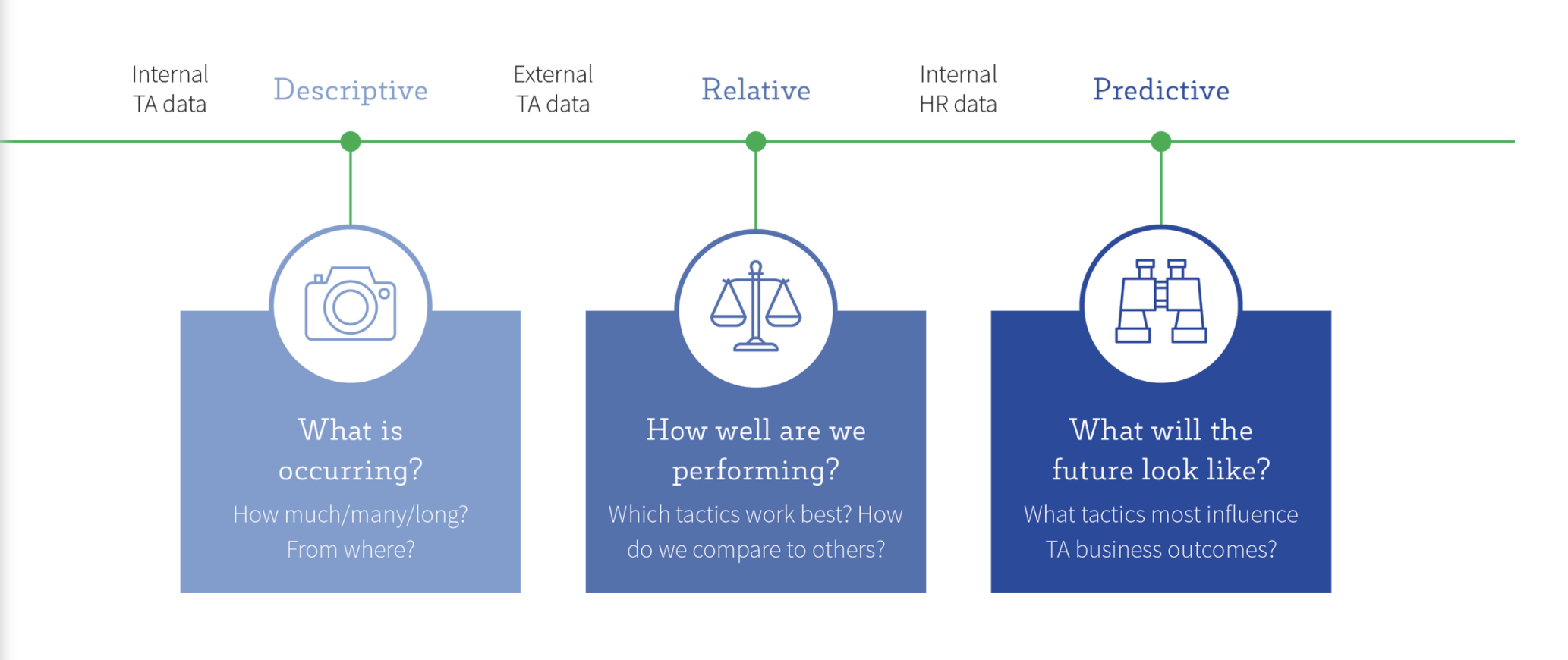 Internal TA data

Descriptive

External TA data

Relative

Internal HR data

Predictive

What is occurring?

How much/many/long? From where?

How well are we performing?

Which tactics work best? How do we compare to others?

What will the future look like?

What tactics most influence TA business outcomes?